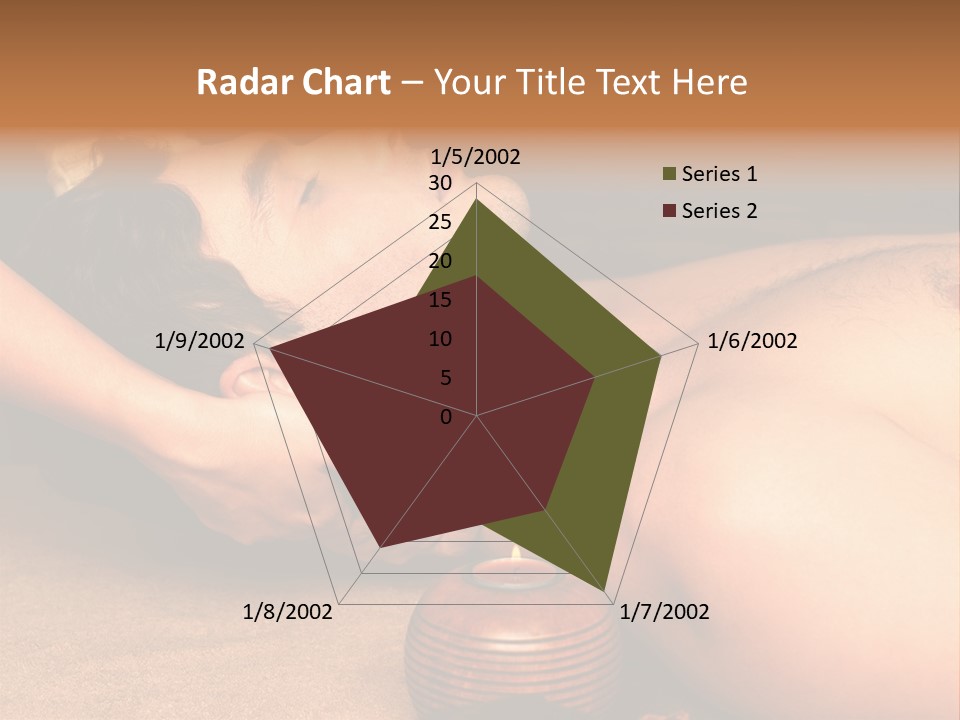 Radar Chart – Your Title Text Here

1/5/2002
30
25
20
15
10
5
0
1/6/2002
1/7/2002
1/8/2002
1/9/2002

Series 1
Series 2